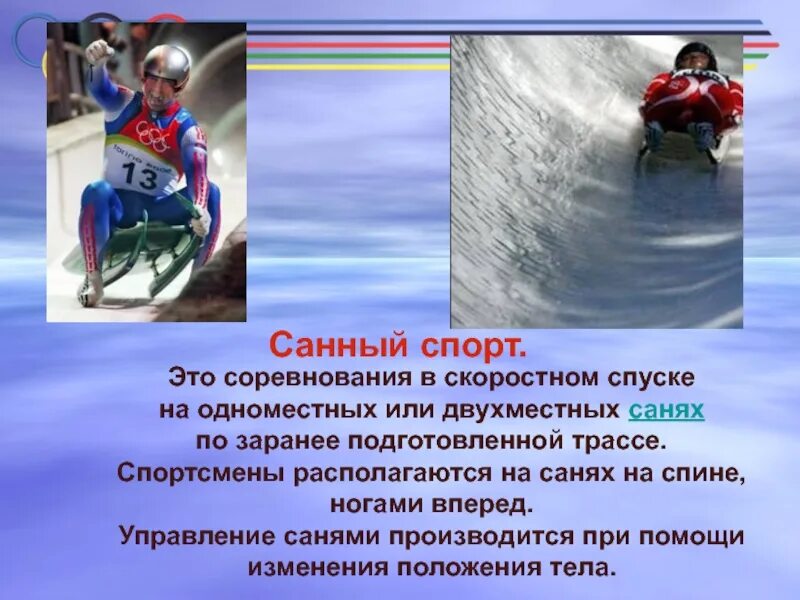 13

Санный спорт.

Это соревнования в скоростном спуске на одноместных или двухместных санях по заранее подготовленной трассе. Спортсмены располагаются на санях на спине, ногами вперед. Управление санями производится при помощи изменения положения тела.